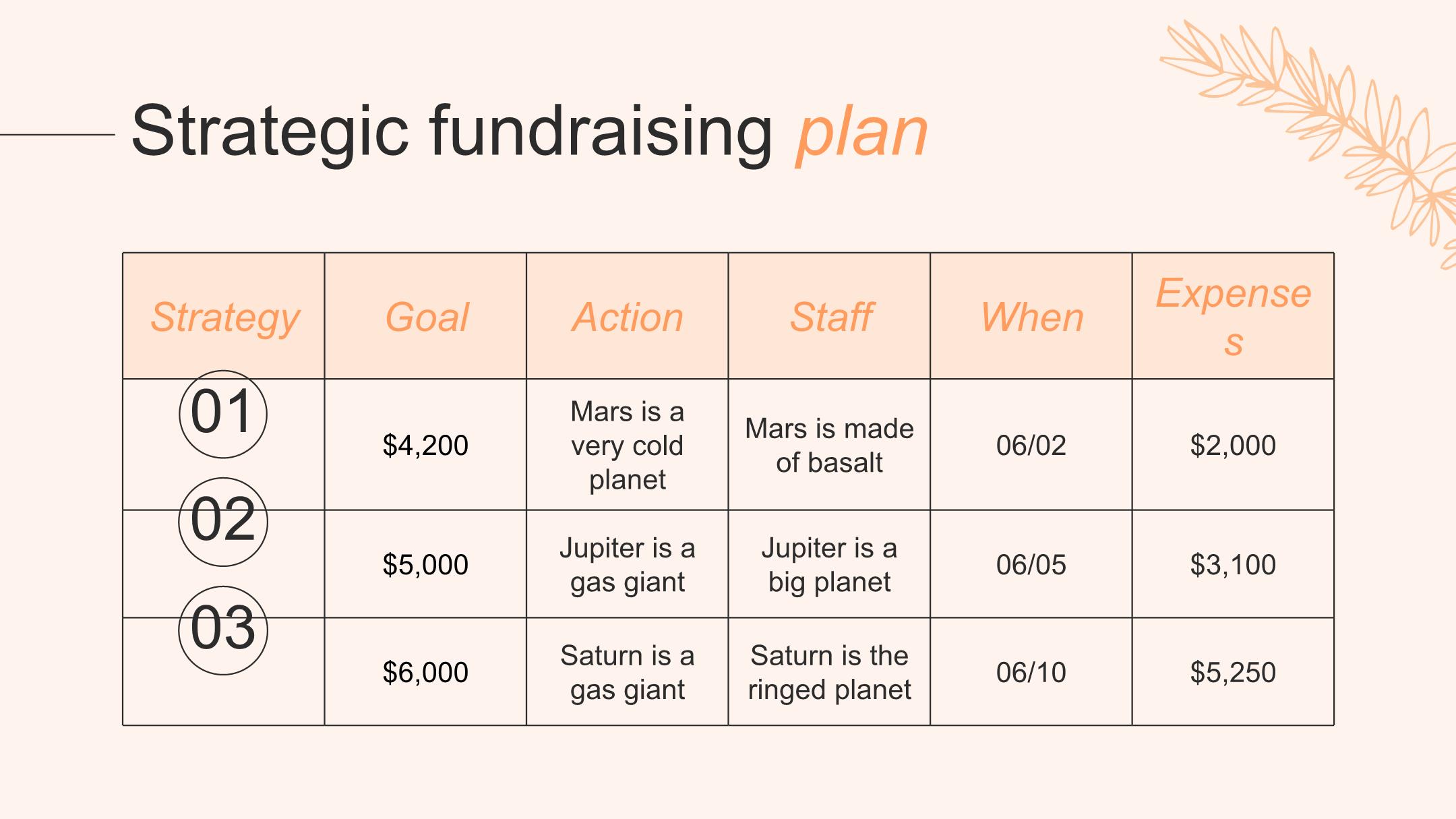 Strategic fundraising plan

| Strategy | Goal | Action | Staff | When | Expenses |
|---|---|---|---|---|---|
| 01 | \$4,200 | Mars is a very cold planet | Mars is made of basalt | 06/02 | \$2,000 |
| 02 | \$5,000 | Jupiter is a gas giant | Jupiter is a big planet | 06/05 | \$3,100 |
| 03 | \$6,000 | Saturn is a gas giant | Saturn is the ringed planet | 06/10 | \$5,250 |